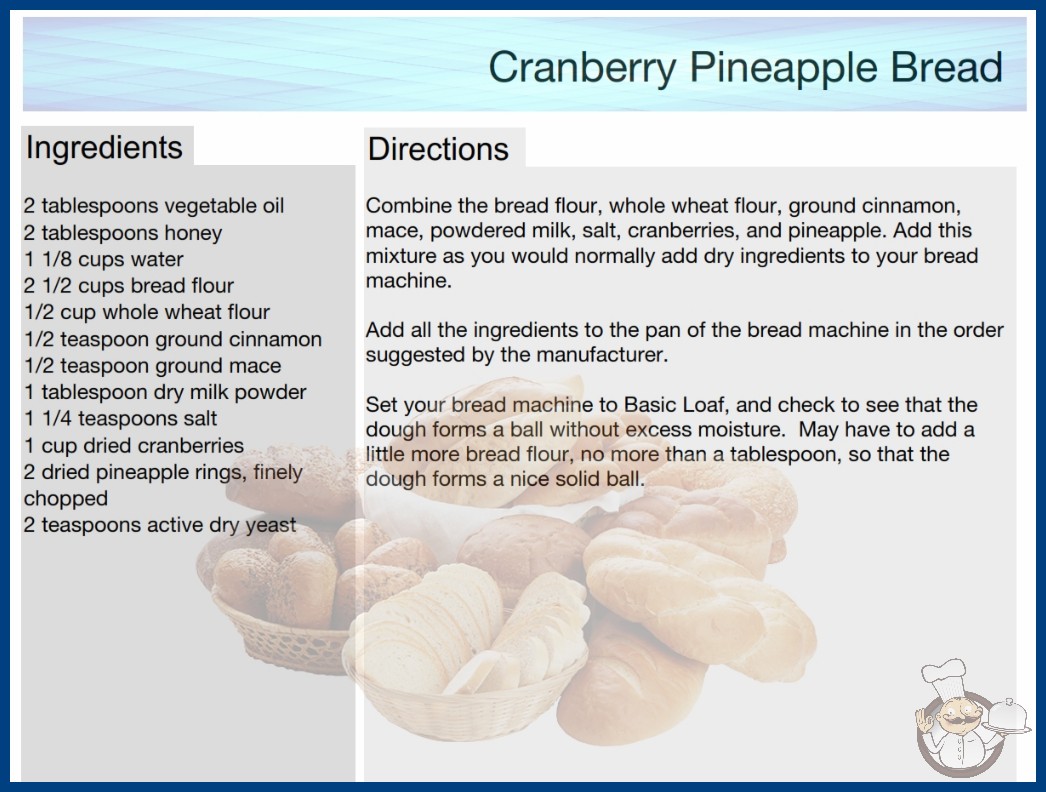 Cranberry Pineapple Bread

Ingredients

2 tablespoons vegetable oil
2 tablespoons honey
1 1/8 cups water
2 1/2 cups bread flour
1/2 cup whole wheat flour
1/2 teaspoon ground cinnamon
1/2 teaspoon ground mace
1 tablespoon dry milk powder
1 1/4 teaspoons salt
1 cup dried cranberries
2 dried pineapple rings, finely chopped
2 teaspoons active dry yeast

Directions

Combine the bread flour, whole wheat flour, ground cinnamon, mace, powdered milk, salt, cranberries, and pineapple. Add this mixture as you would normally add dry ingredients to your bread machine.

Add all the ingredients to the pan of the bread machine in the order suggested by the manufacturer.

Set your bread machine to Basic Loaf, and check to see that the dough forms a ball without excess moisture. May have to add a little more bread flour, no more than a tablespoon, so that the dough forms a nice solid ball.